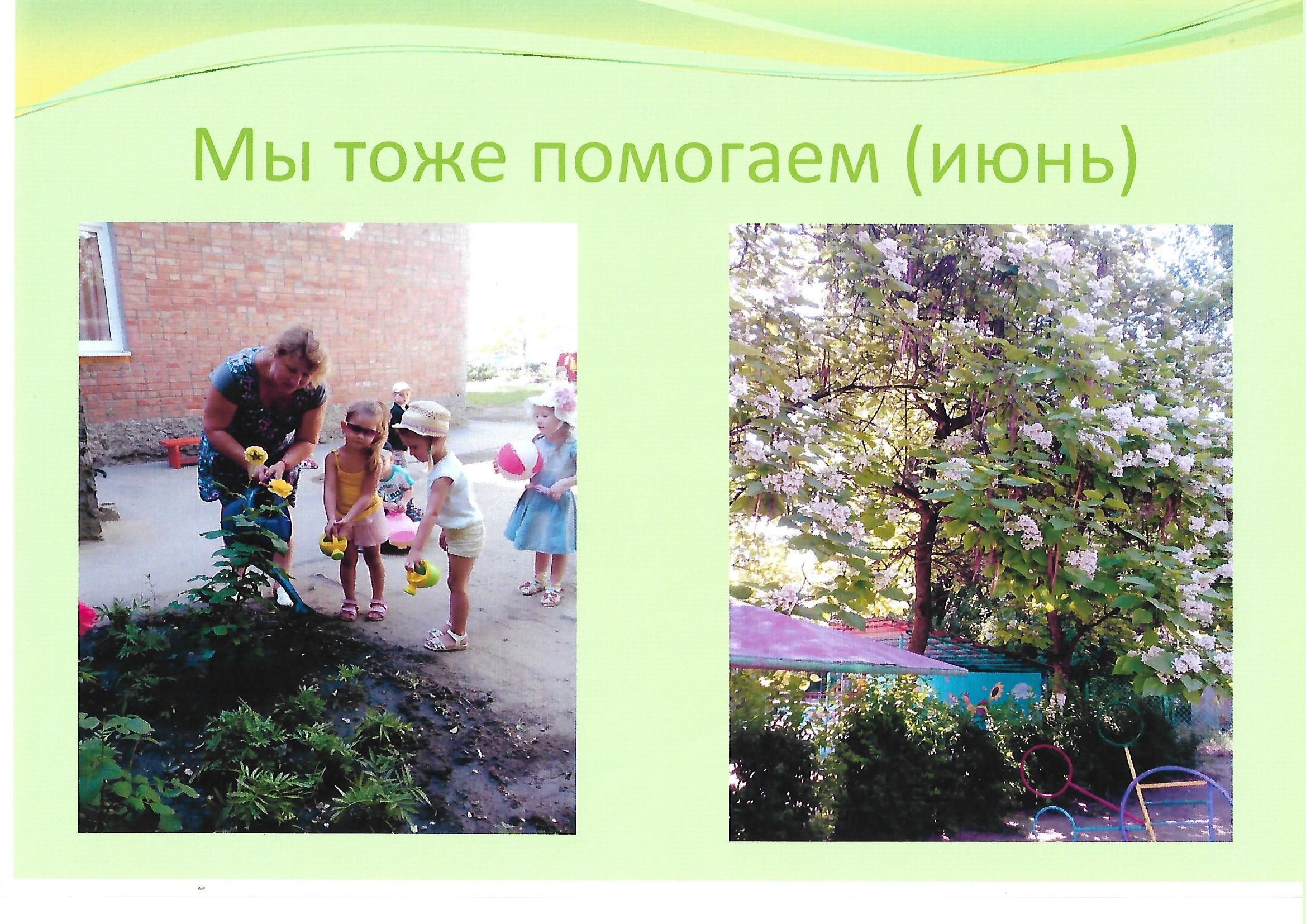 Мы тоже помогаем (июнь)